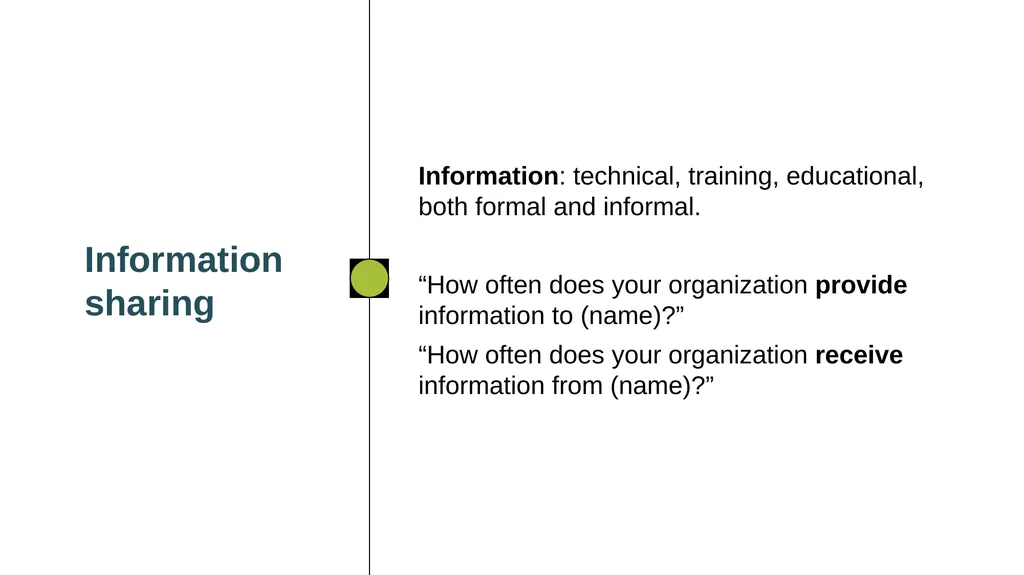 Information sharing

Information: technical, training, educational, both formal and informal.

“How often does your organization provide information to (name)?”

“How often does your organization receive information from (name)?”